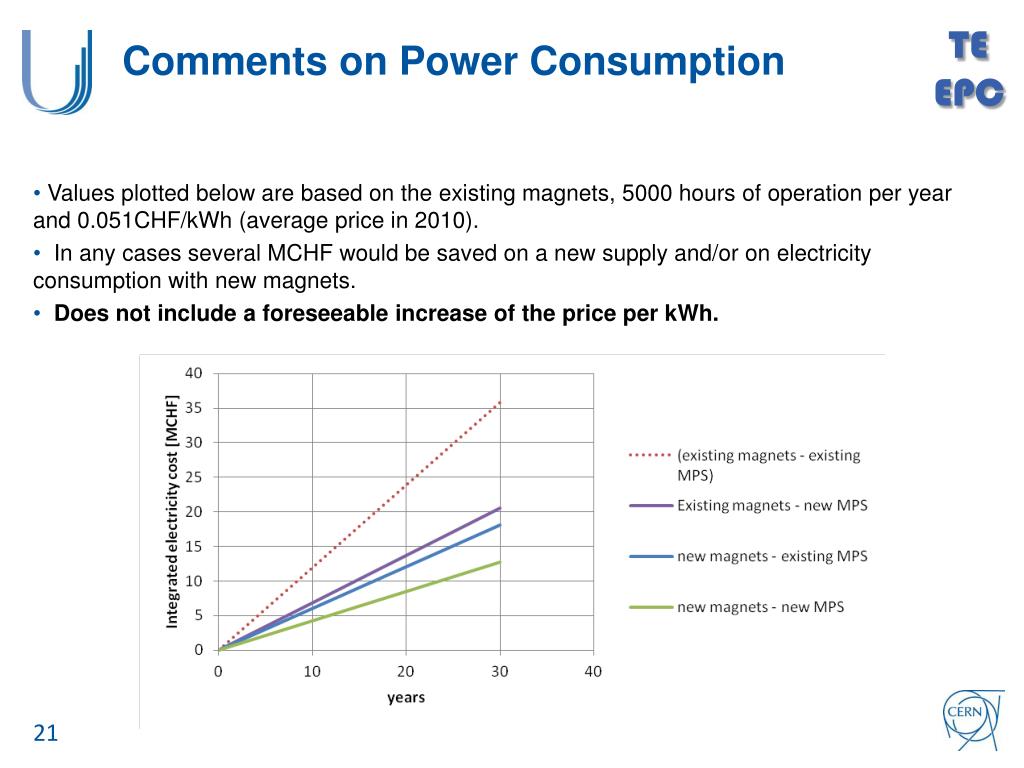 Comments on Power Consumption

TE
EPC

• Values plotted below are based on the existing magnets, 5000 hours of operation per year and 0.051CHF/kWh (average price in 2010).

• In any cases several MCHF would be saved on a new supply and/or on electricity consumption with new magnets.

• Does not include a foreseeable increase of the price per kWh.

Integrated electricity cost [MCHF]

40
35
30
25
20
15
10
5
0

0 10 20 30 40

years

(existing magnets - existing MPS)
Existing magnets - new MPS
new magnets - existing MPS
new magnets - new MPS

21

CERN